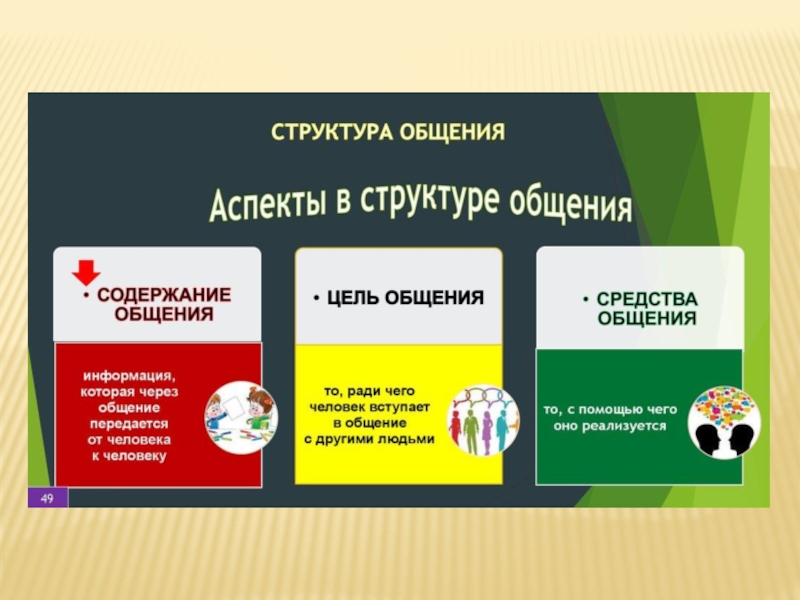 СТРУКТУРА ОБЩЕНИЯ

Аспекты в структуре общения

• СОДЕРЖАНИЕ ОБЩЕНИЯ

информация, которая через общение передается от человека к человеку

• ЦЕЛЬ ОБЩЕНИЯ

то, ради чего человек вступает в общение с другими людьми

• СРЕДСТВА ОБЩЕНИЯ

то, с помощью чего оно реализуется

49